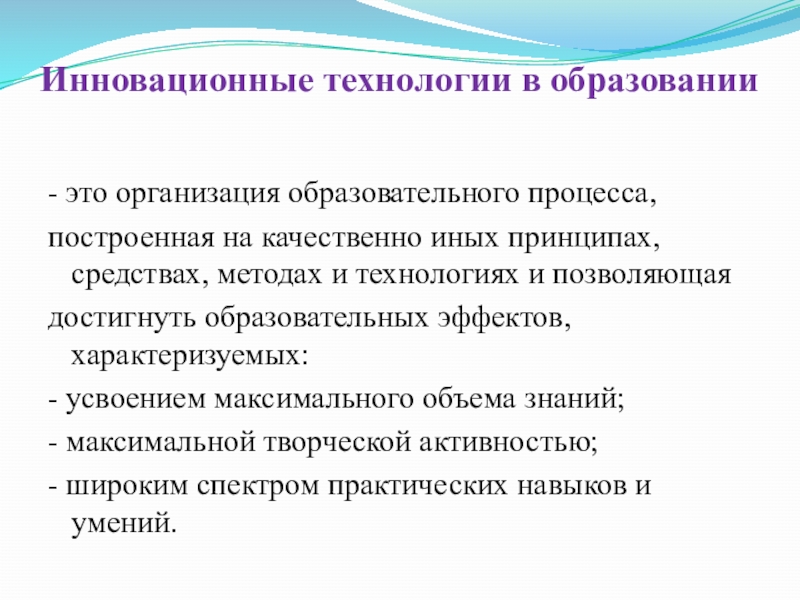 Инновационные технологии в образовании

- это организация образовательного процесса,
построенная на качественно иных принципах, средствах, методах и технологиях и позволяющая
достигнуть образовательных эффектов, характеризуемых:
- усвоением максимального объема знаний;
- максимальной творческой активностью;
- широким спектром практических навыков и умений.